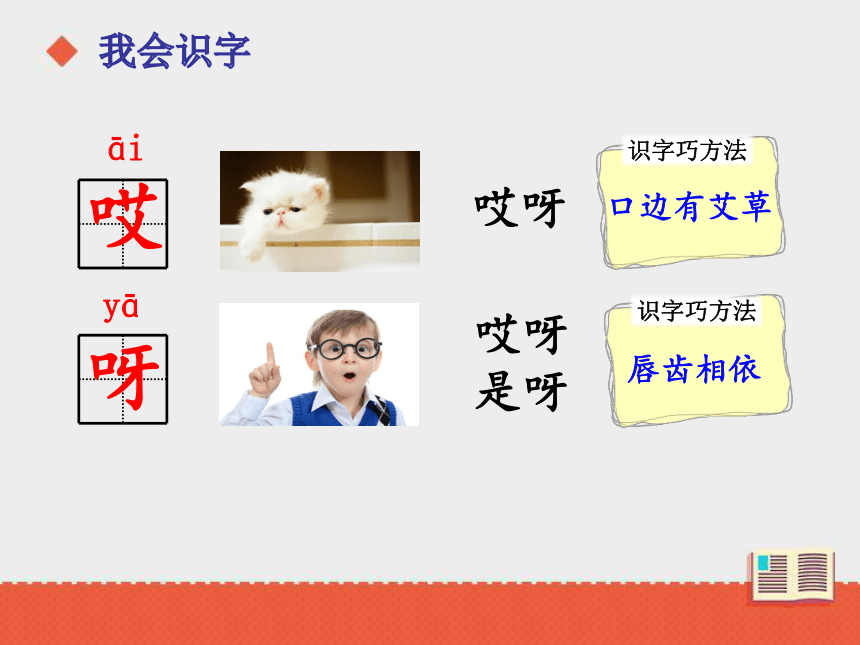 我会识字

āi
哎

哎呀

识字巧方法
口边有艾草

yā
呀

哎呀
是呀

识字巧方法
唇齿相依